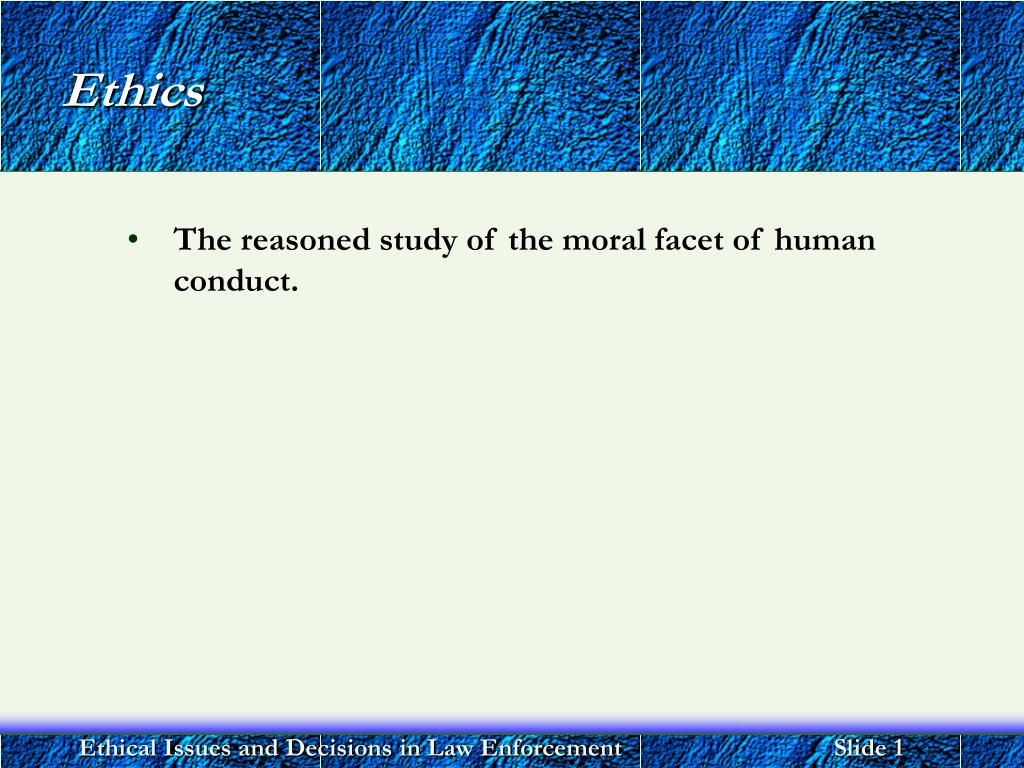 Ethics

• The reasoned study of the moral facet of human conduct.

Ethical Issues and Decisions in Law Enforcement

Slide 1